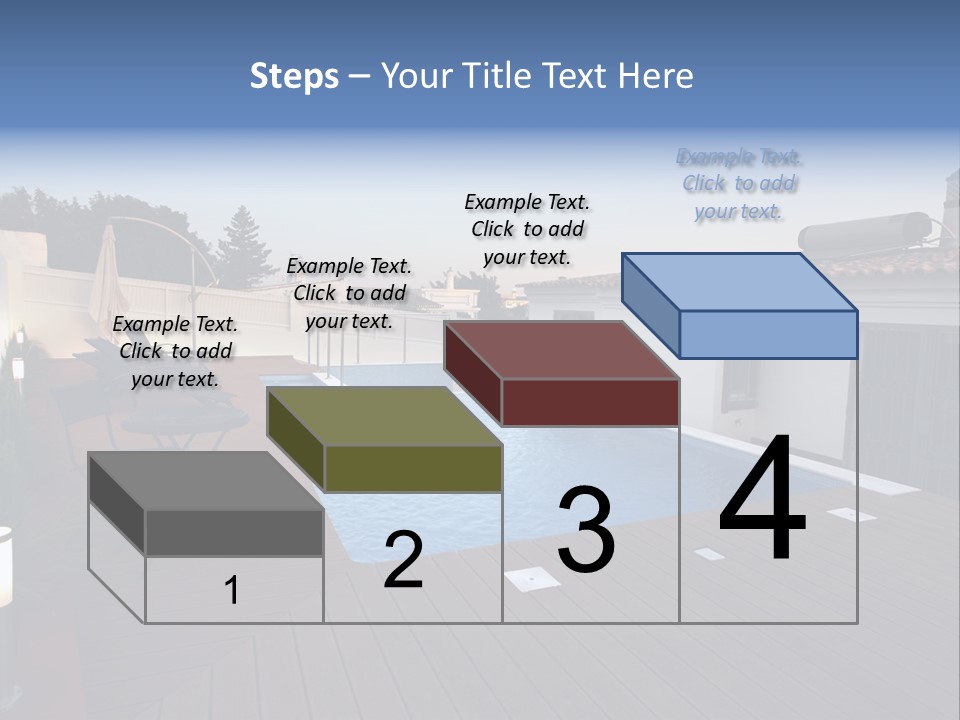 Steps – Your Title Text Here

Example Text. Click to add your text.

Example Text. Click to add your text.

Example Text. Click to add your text.

Example Text. Click to add your text.

1

2

3

4